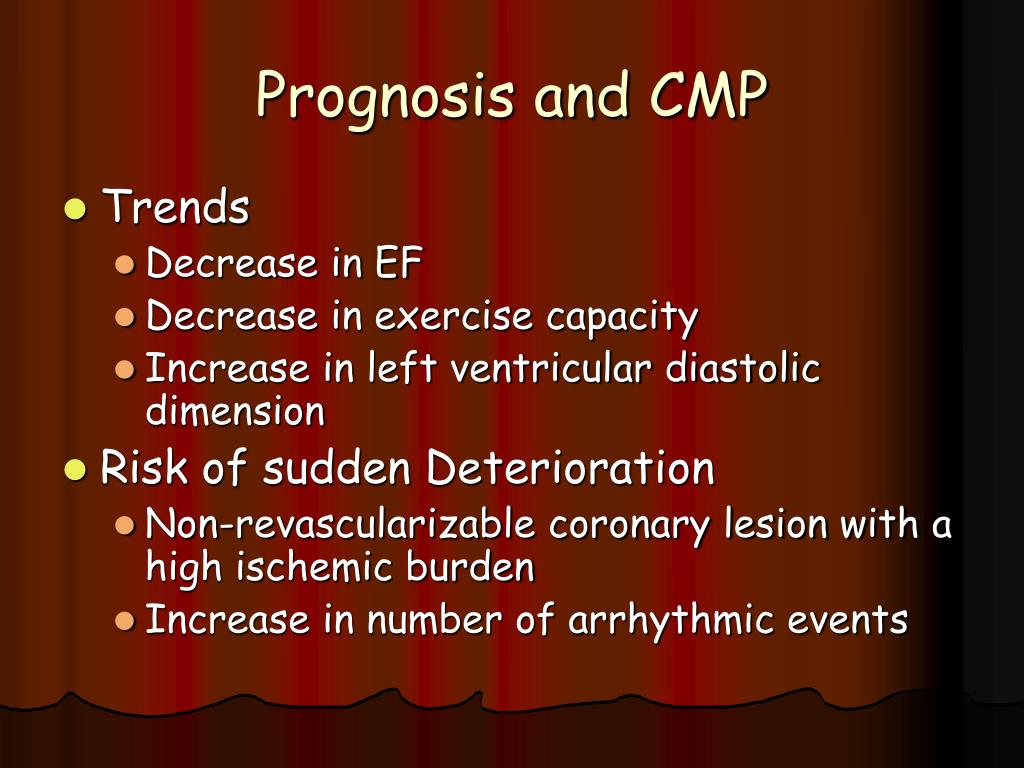 Prognosis and CMP

- Trends
  - Decrease in EF
  - Decrease in exercise capacity
  - Increase in left ventricular diastolic dimension
- Risk of sudden Deterioration
  - Non-revascularizable coronary lesion with a high ischemic burden
  - Increase in number of arrhythmic events